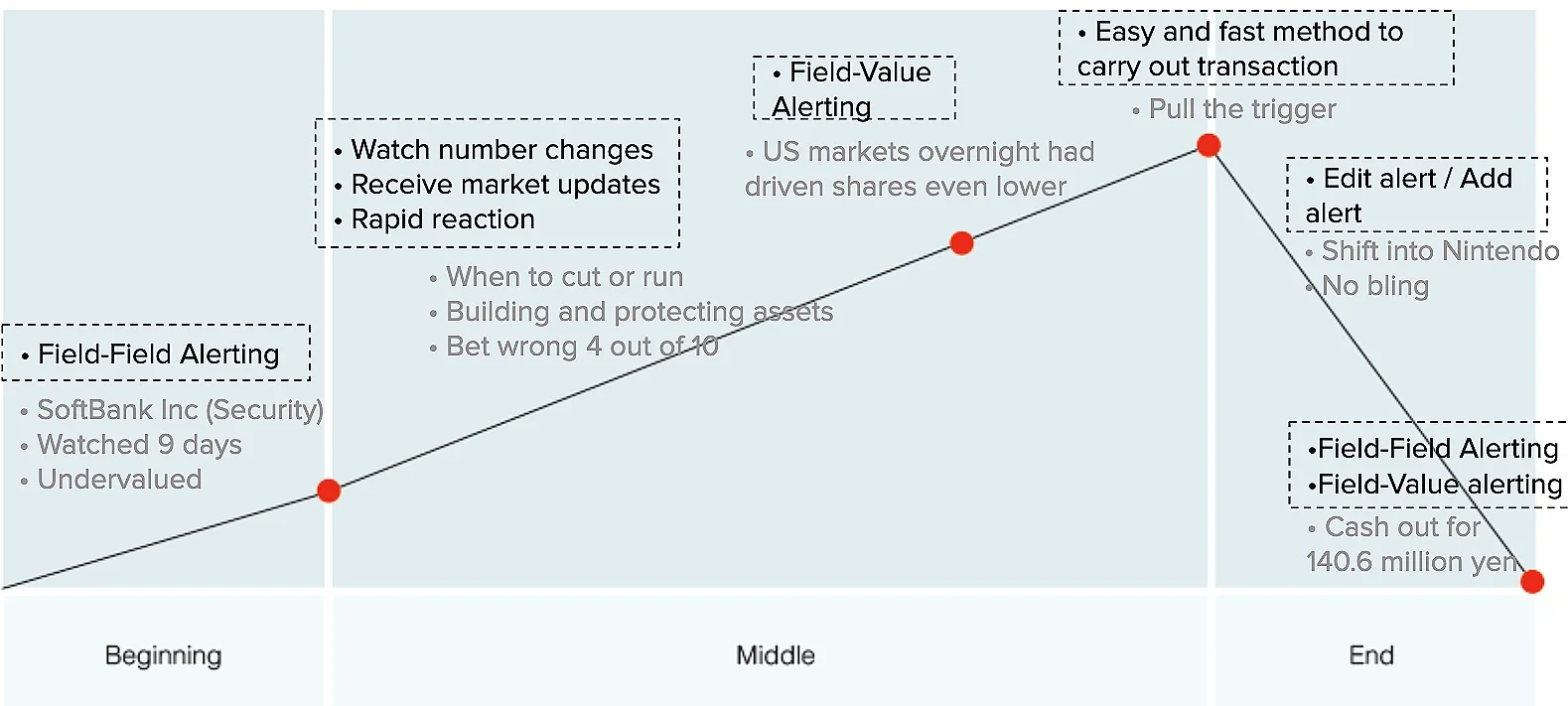 • Field-Field Alerting

• SoftBank Inc (Security)
• Watched 9 days
• Undervalued

• Watch number changes
• Receive market updates
• Rapid reaction

• When to cut or run
• Building and protecting assets
• Bet wrong 4 out of 10

• Field-Value Alerting

• US markets overnight had driven shares even lower

• Easy and fast method to carry out transaction

• Pull the trigger

• Edit alert / Add alert

• Shift into Nintendo
• No bling

•Field-Field Alerting
•Field-Value alerting

• Cash out for 140.6 million yen

Beginning

Middle

End